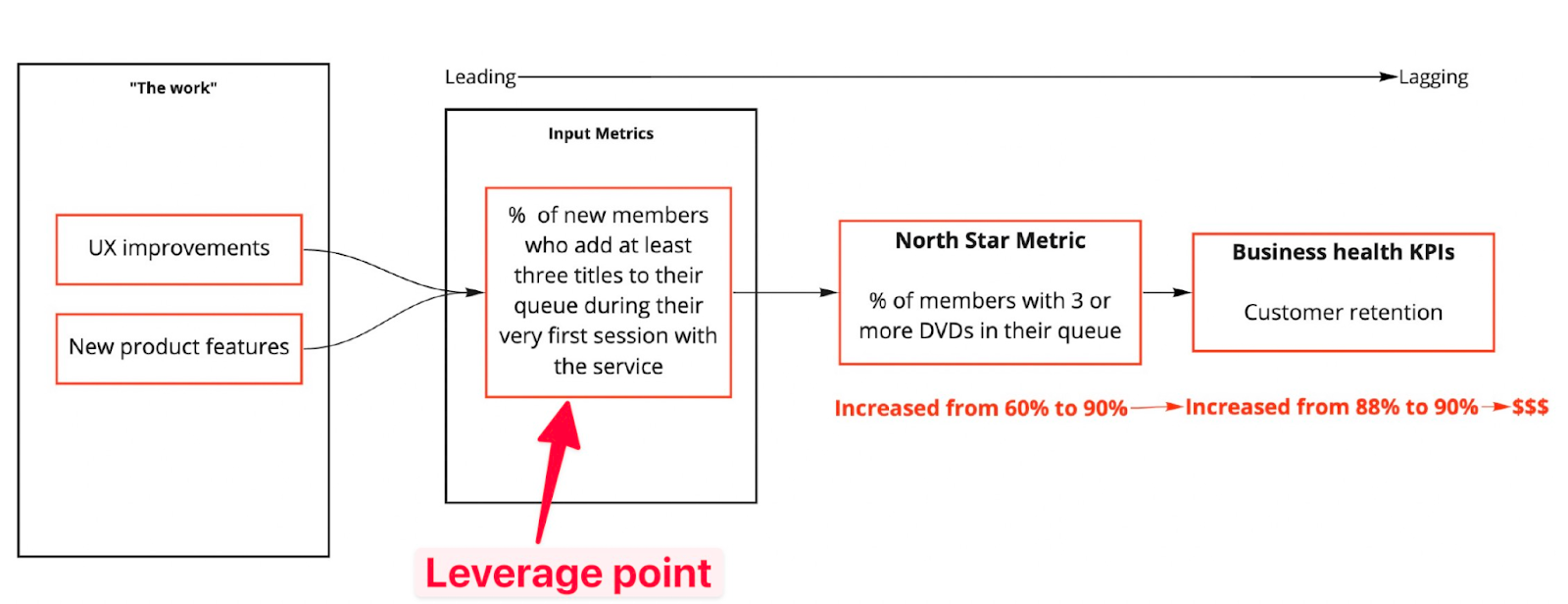 "The work"

UX improvements

New product features

Leading Lagging

Input Metrics

% of new members who add at least three titles to their queue during their very first session with the service

North Star Metric

% of members with 3 or more DVDs in their queue

Business health KPIs

Customer retention

Increased from 60% to 90% Increased from 88% to 90% $$$

Leverage point